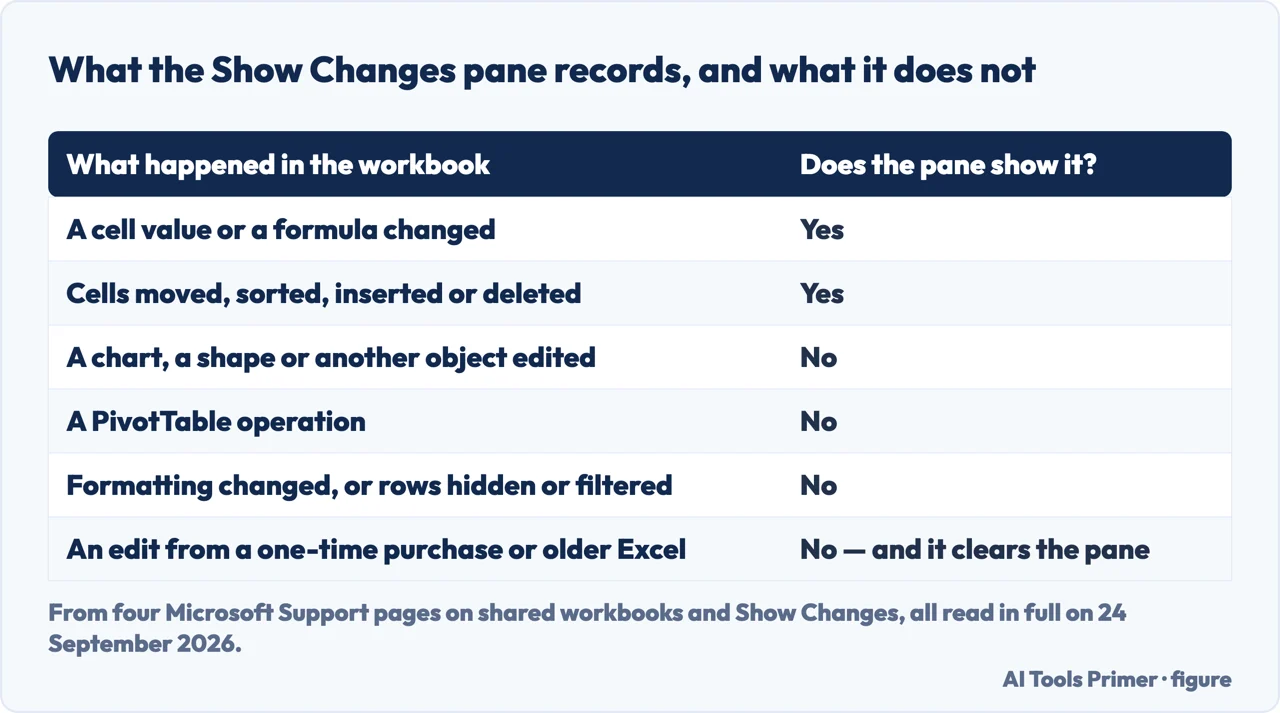 What the Show Changes pane records, and what it does not

| What happened in the workbook | Does the pane show it? |
|---|---|
| A cell value or a formula changed | Yes |
| Cells moved, sorted, inserted or deleted | Yes |
| A chart, a shape or another object edited | No |
| A PivotTable operation | No |
| Formatting changed, or rows hidden or filtered | No |
| An edit from a one-time purchase or older Excel | No — and it clears the pane |

From four Microsoft Support pages on shared workbooks and Show Changes, all read in full on 24 September 2026.

AI Tools Primer · figure